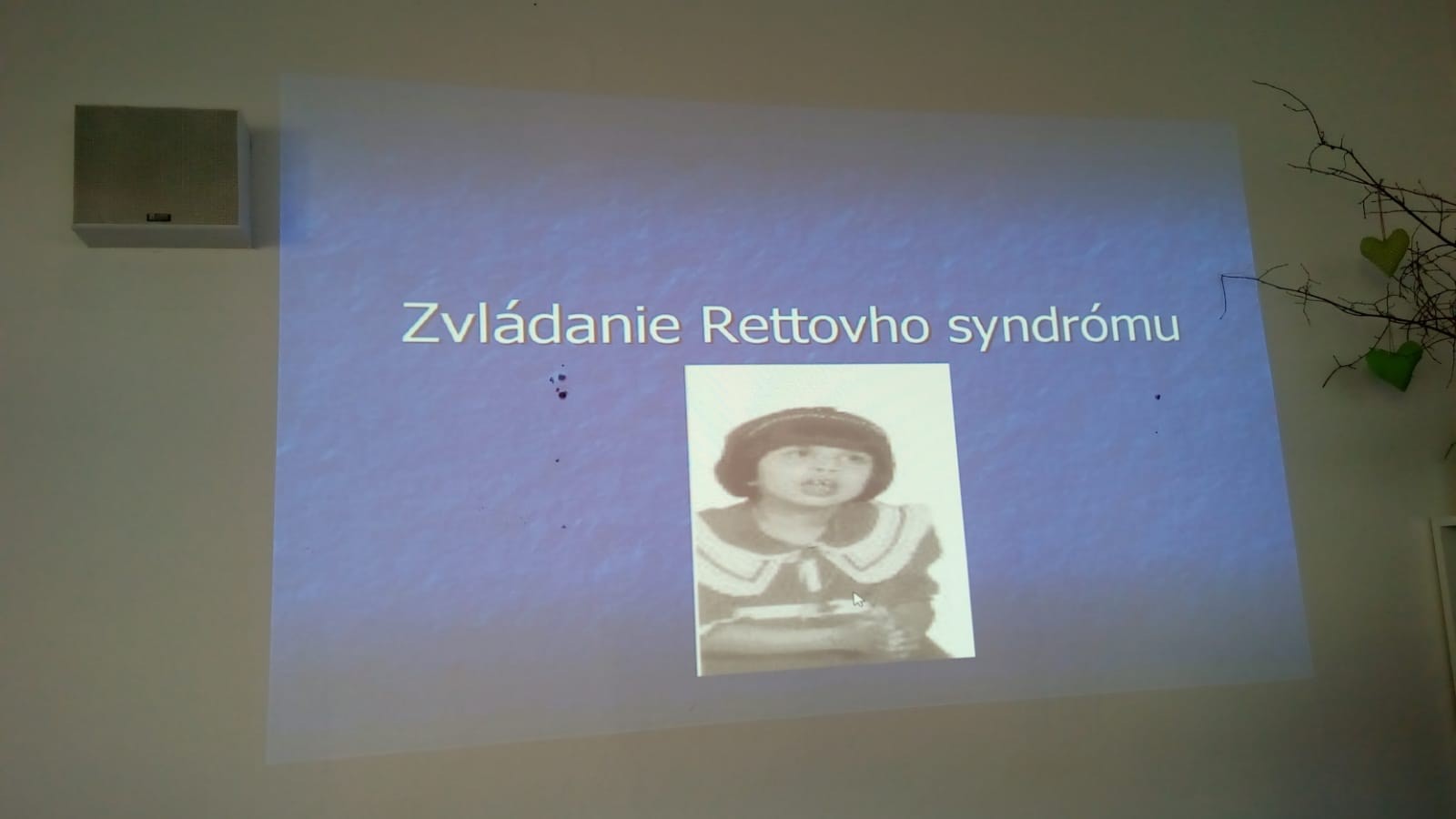 Zvládanie Rettovho syndrómu